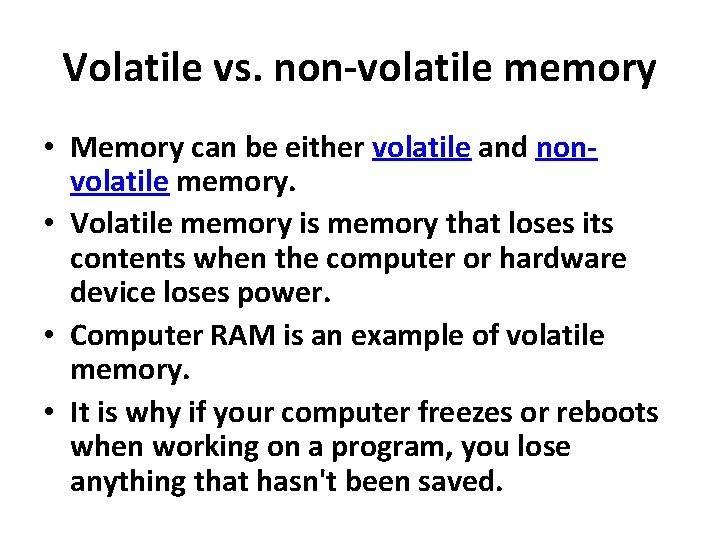 Volatile vs. non-volatile memory

• Memory can be either volatile and non-volatile memory.

• Volatile memory is memory that loses its contents when the computer or hardware device loses power.

• Computer RAM is an example of volatile memory.

• It is why if your computer freezes or reboots when working on a program, you lose anything that hasn't been saved.